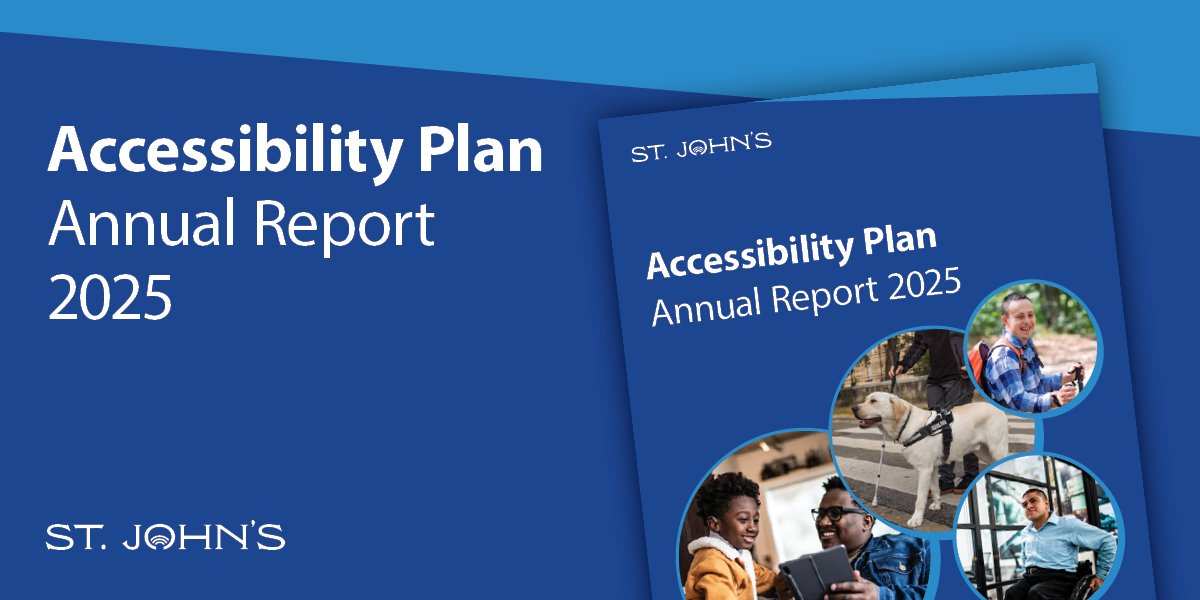 Accessibility Plan
Annual Report
2025

ST. JOHN'S

ST. JOHN'S

Accessibility Plan
Annual Report 2025